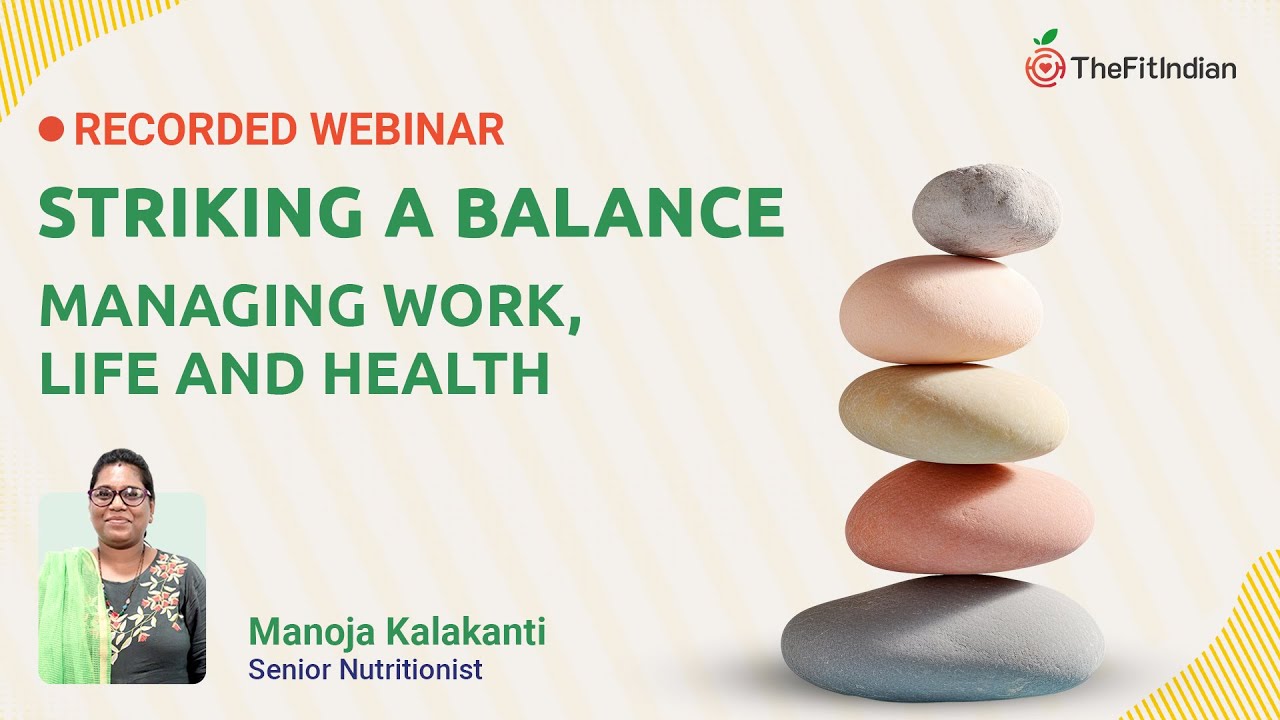 TheFitIndian

RECORDED WEBINAR

STRIKING A BALANCE

MANAGING WORK, LIFE AND HEALTH

Manoja Kalakanti
Senior Nutritionist